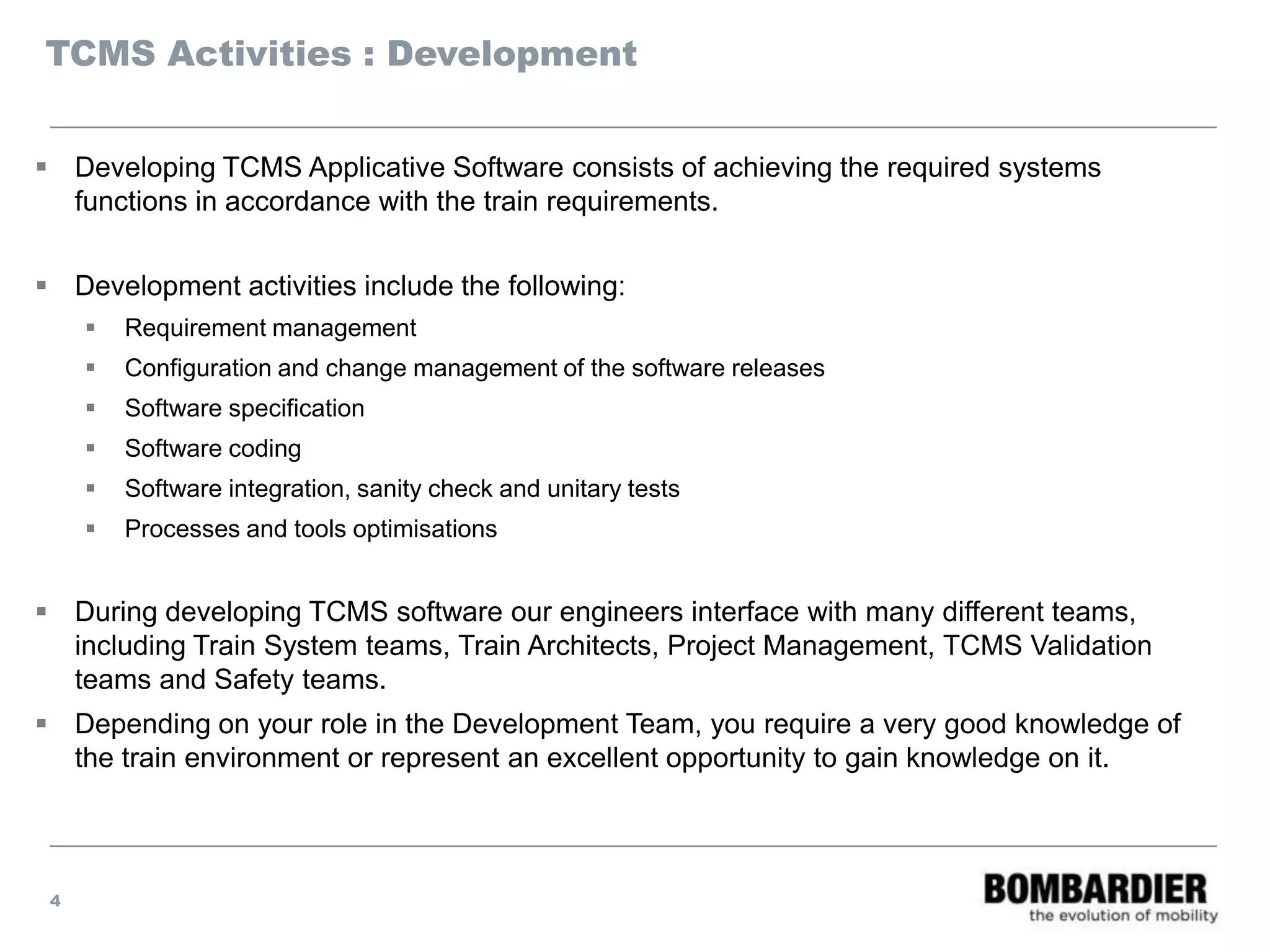 TCMS Activities : Development

▪ Developing TCMS Applicative Software consists of achieving the required systems functions in accordance with the train requirements.

▪ Development activities include the following:
▪ Requirement management
▪ Configuration and change management of the software releases
▪ Software specification
▪ Software coding
▪ Software integration, sanity check and unitary tests
▪ Processes and tools optimisations

▪ During developing TCMS software our engineers interface with many different teams, including Train System teams, Train Architects, Project Management, TCMS Validation teams and Safety teams.

▪ Depending on your role in the Development Team, you require a very good knowledge of the train environment or represent an excellent opportunity to gain knowledge on it.

4

BOMBARDIER
the evolution of mobility